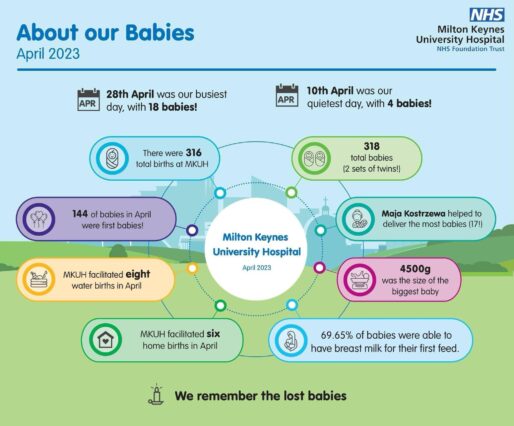 About our Babies
April 2023

NHS
Milton Keynes University Hospital
NHS Foundation Trust

APR
28th April was our busiest day, with 18 babies!

APR
10th April was our quietest day, with 4 babies!

There were 316 total births at MKUH

318 total babies (2 sets of twins!)

144 of babies in April were first babies!

Maja Kostrzewa helped to deliver the most babies (17!)

Milton Keynes University Hospital
April 2023

MKUH facilitated eight water births in April

4500g was the size of the biggest baby

MKUH facilitated six home births in April

69.65% of babies were able to have breast milk for their first feed.

We remember the lost babies